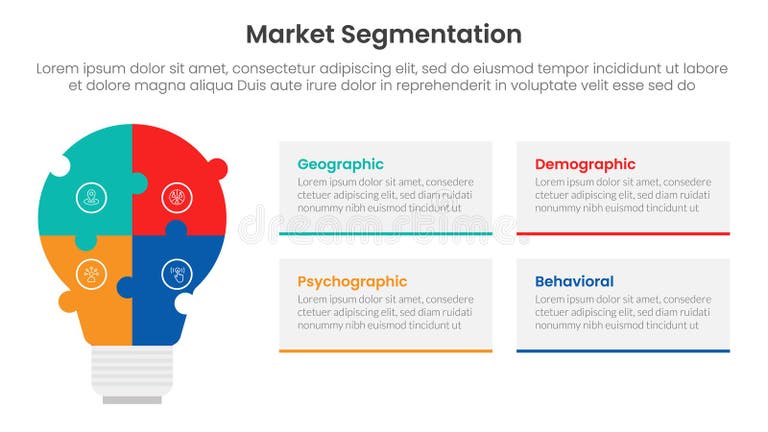 Market Segmentation

Lorem ipsum dolor sit amet, consectetur adipiscing elit, sed do eiusmod tempor incididunt ut labore et dolore magna aliqua Duis aute irure dolor in reprehenderit in voluptate velit esse sed do

Geographic
Lorem ipsum dolor sit amet, consedere ctetuer adipiscing elit, sed diam ruidati nonummy nibh euismod tincidunt ut

Demographic
Lorem ipsum dolor sit amet, consedere ctetuer adipiscing elit, sed diam ruidati nonummy nibh euismod tincidunt ut

Psychographic
Lorem ipsum dolor sit amet, consedere ctetuer adipiscing elit, sed diam ruidati nonummy nibh euismod tincidunt ut

Behavioral
Lorem ipsum dolor sit amet, consedere ctetuer adipiscing elit, sed diam ruidati nonummy nibh euismod tincidunt ut

dreamstime